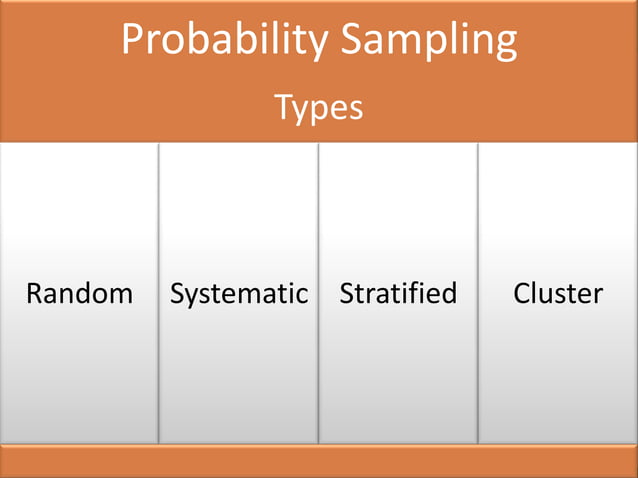 Probability Sampling

Types

Random

Systematic

Stratified

Cluster